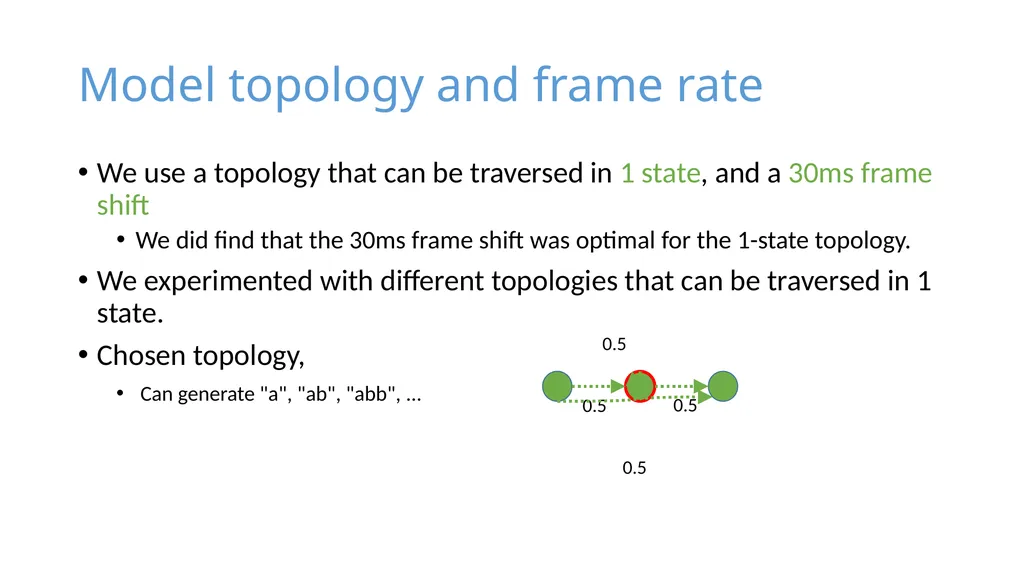 Model topology and frame rate

• We use a topology that can be traversed in 1 state, and a 30ms frame shift
  • We did find that the 30ms frame shift was optimal for the 1-state topology.
• We experimented with different topologies that can be traversed in 1 state.
• Chosen topology,
  • Can generate "a", "ab", "abb", ...

0.5
0.5
0.5
0.5